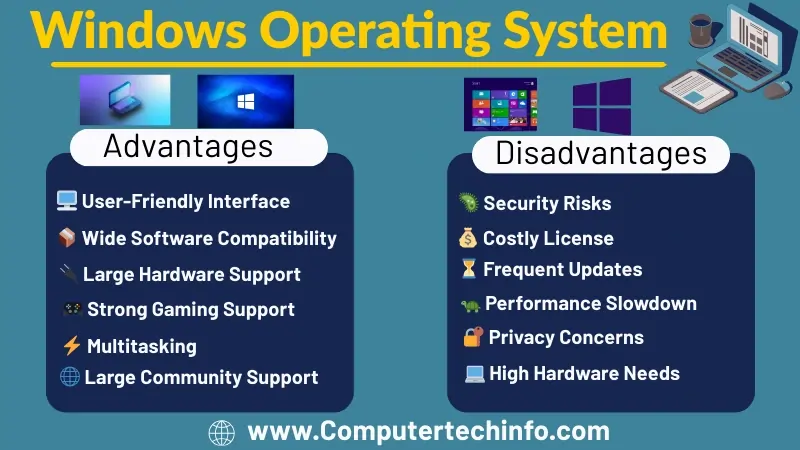 Windows Operating System

Advantages

User-Friendly Interface
Wide Software Compatibility
Large Hardware Support
Strong Gaming Support
Multitasking
Large Community Support

Disadvantages

Security Risks
Costly License
Frequent Updates
Performance Slowdown
Privacy Concerns
High Hardware Needs

www.Computertechinfo.com